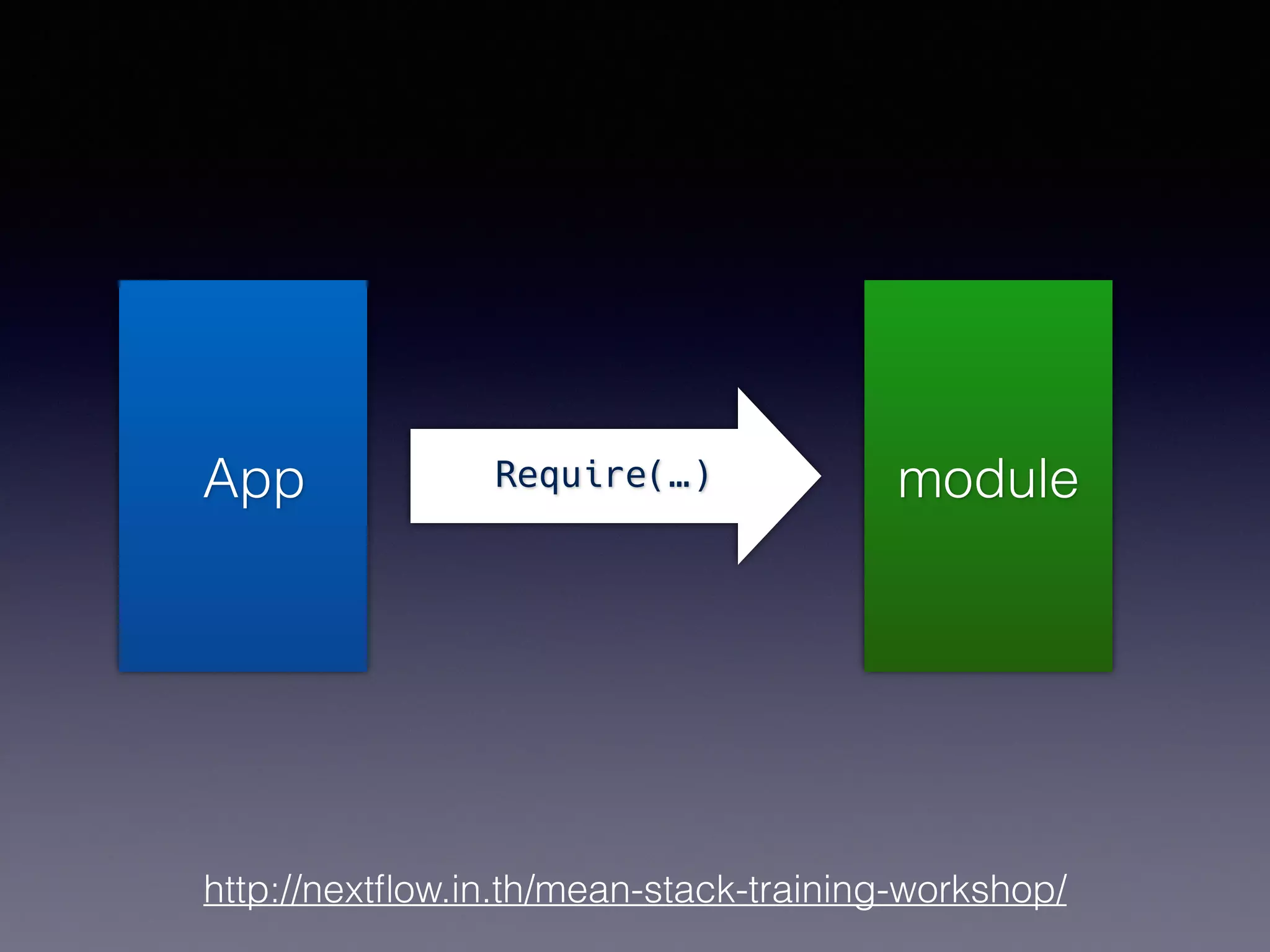 App

Require(…)

module

http://nextflow.in.th/mean-stack-training-workshop/